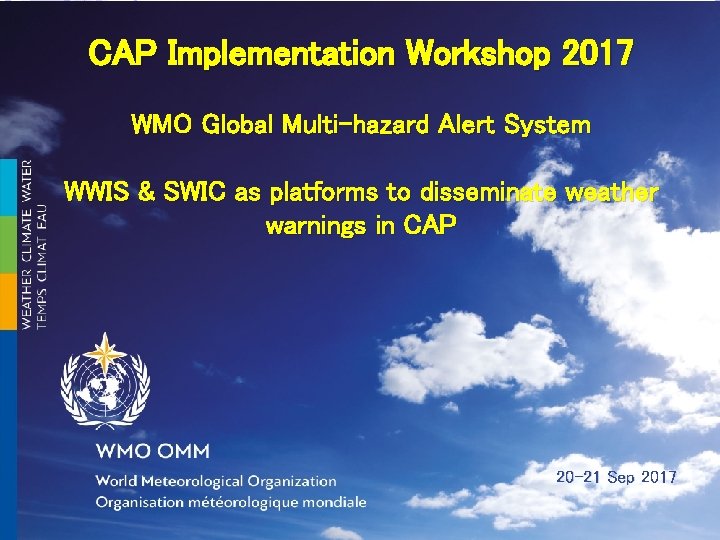 CAP Implementation Workshop 2017

WMO Global Multi-hazard Alert System

WWIS & SWIC as platforms to disseminate weather warnings in CAP

WEATHER CLIMATE WATER
TEMPS CLIMAT EAU

WMO OMM

World Meteorological Organization
Organisation météorologique mondiale

20-21 Sep 2017